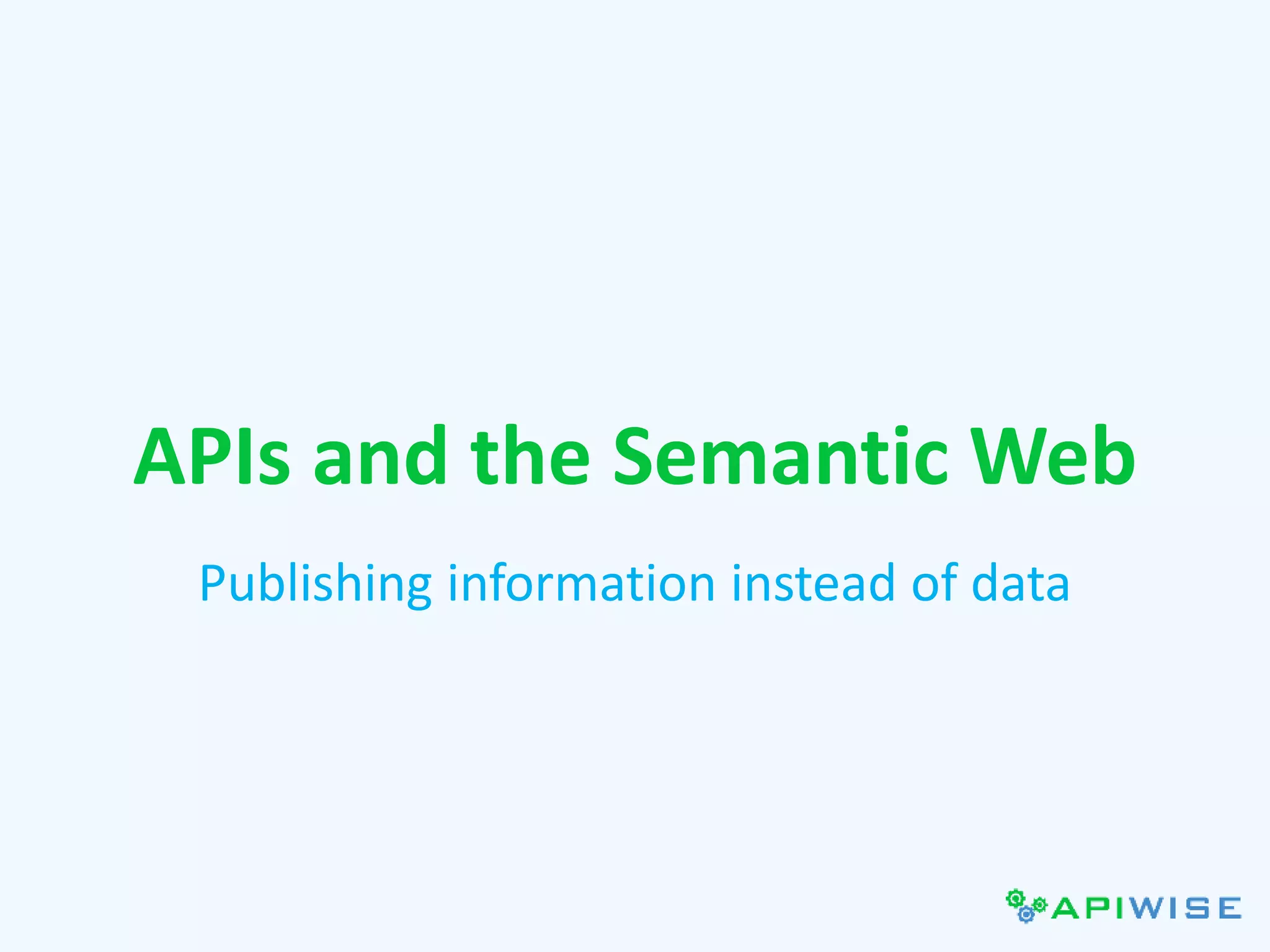 APIs and the Semantic Web

Publishing information instead of data

APIWISE